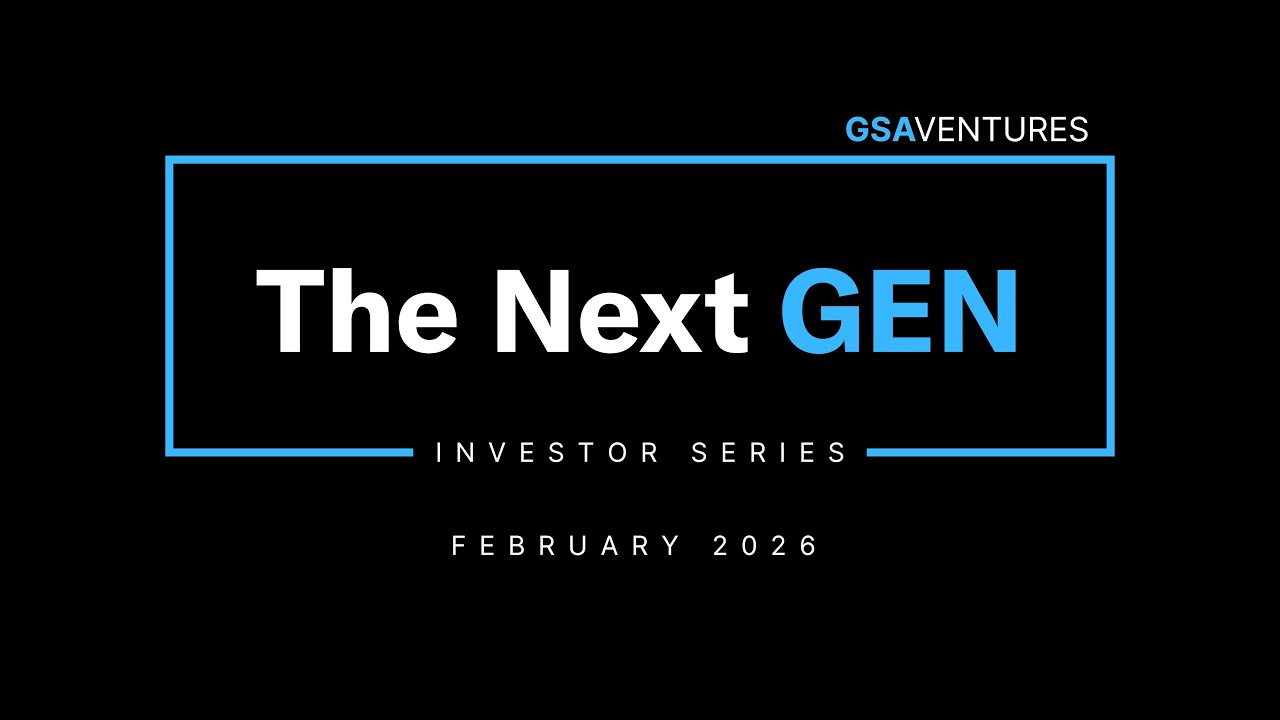 GSAVENTURES

The Next GEN

INVESTOR SERIES

FEBRUARY 2026